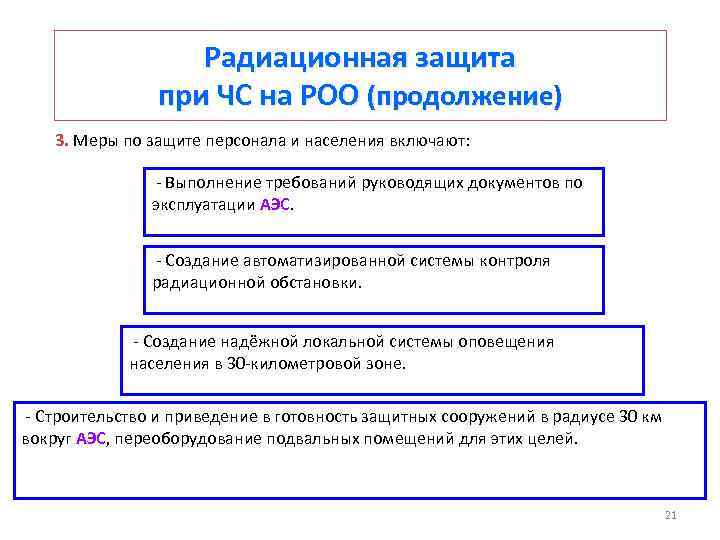 Радиационная защита при ЧС на РОО (продолжение)

3. Меры по защите персонала и населения включают:

- Выполнение требований руководящих документов по эксплуатации АЭС.

- Создание автоматизированной системы контроля радиационной обстановки.

- Создание надёжной локальной системы оповещения населения в 30-километровой зоне.

- Строительство и приведение в готовность защитных сооружений в радиусе 30 км вокруг АЭС, переоборудование подвальных помещений для этих целей.

21